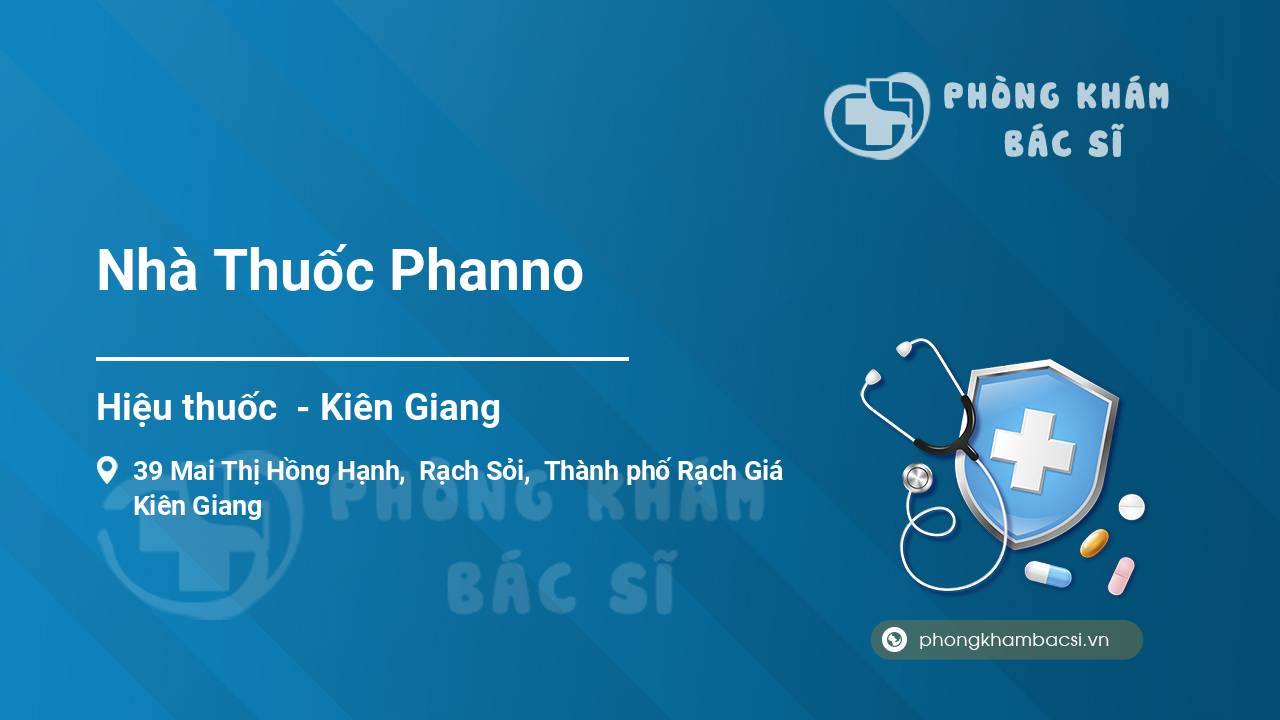 PHÒNG KHÁM BÁC SĨ

Nhà Thuốc Phanno

Hiệu thuốc - Kiên Giang

39 Mai Thị Hồng Hạnh, Rạch Sỏi, Thành phố Rạch Giá Kiên Giang

PHÒNG KHÁM BÁC SĨ

phongkhambacsi.vn